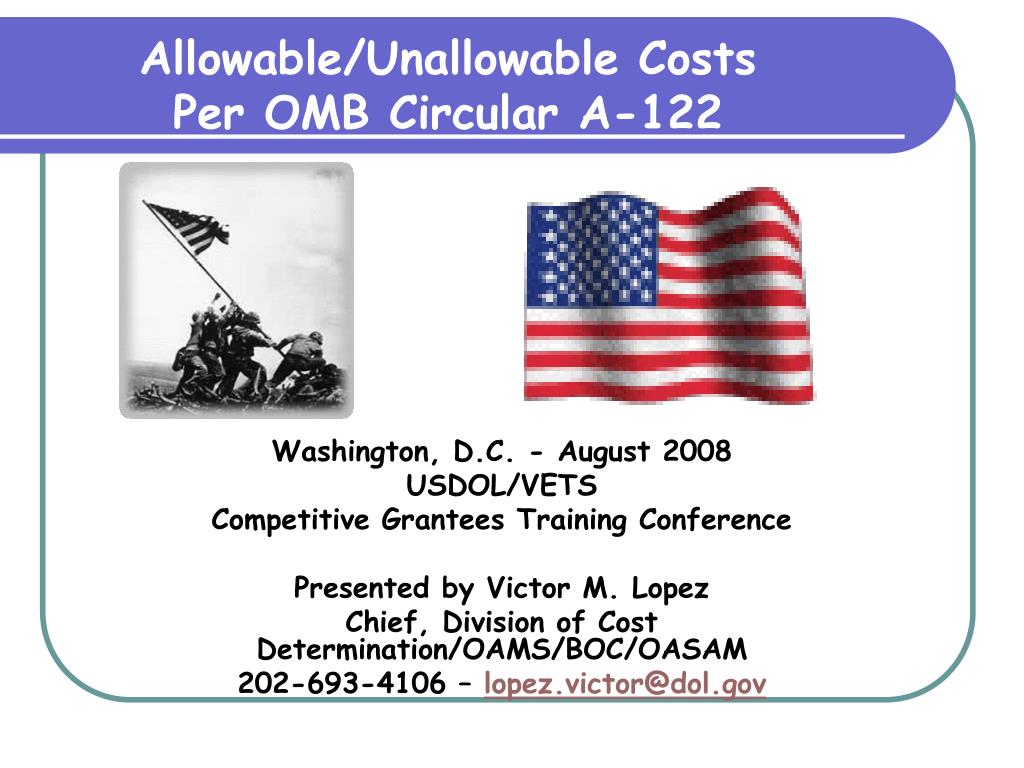 Allowable/Unallowable Costs
Per OMB Circular A-122

Washington, D.C. - August 2008
USDOL/VETS
Competitive Grantees Training Conference

Presented by Victor M. Lopez
Chief, Division of Cost Determination/OAMS/BOC/OASAM
202-693-4106 – lopez.victor@dol.gov